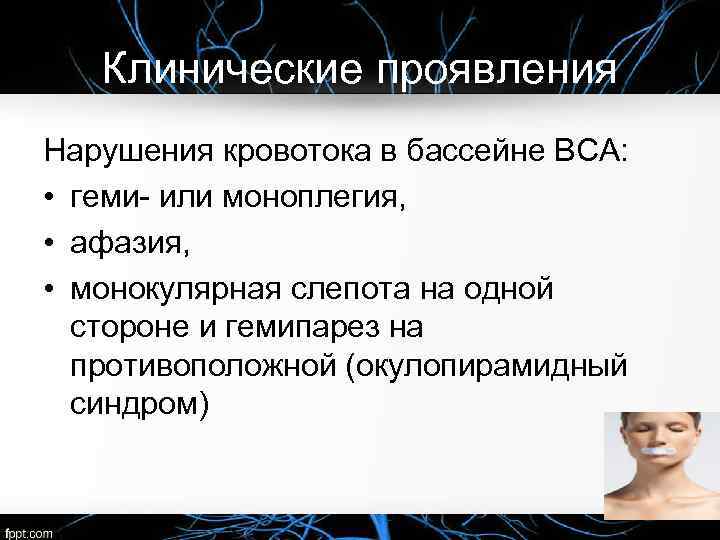 Клинические проявления

Нарушения кровотока в бассейне ВСА:
• геми- или моноплегия,
• афазия,
• монокулярная слепота на одной стороне и гемипарез на противоположной (окулопирамидный синдром)

fppt.com